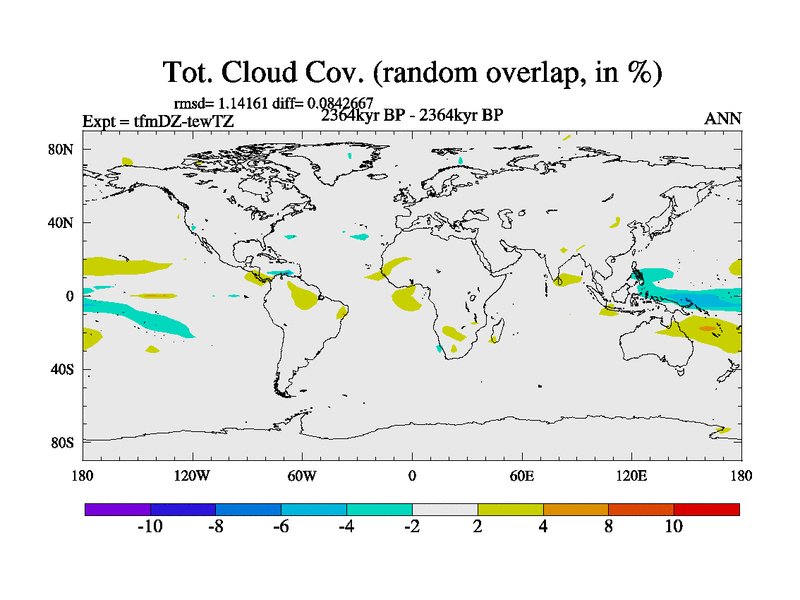 Tot. Cloud Cov. (random overlap, in %)

rmsd= 1.14161 diff= 0.0842667

Expt = tfmDZ-tewTZ

2364kyr BP - 2364kyr BP

ANN

80N
40N
0
40S
80S

180
120W
60W
0
60E
120E
180

-10
-8
-6
-4
-2
2
4
8
10